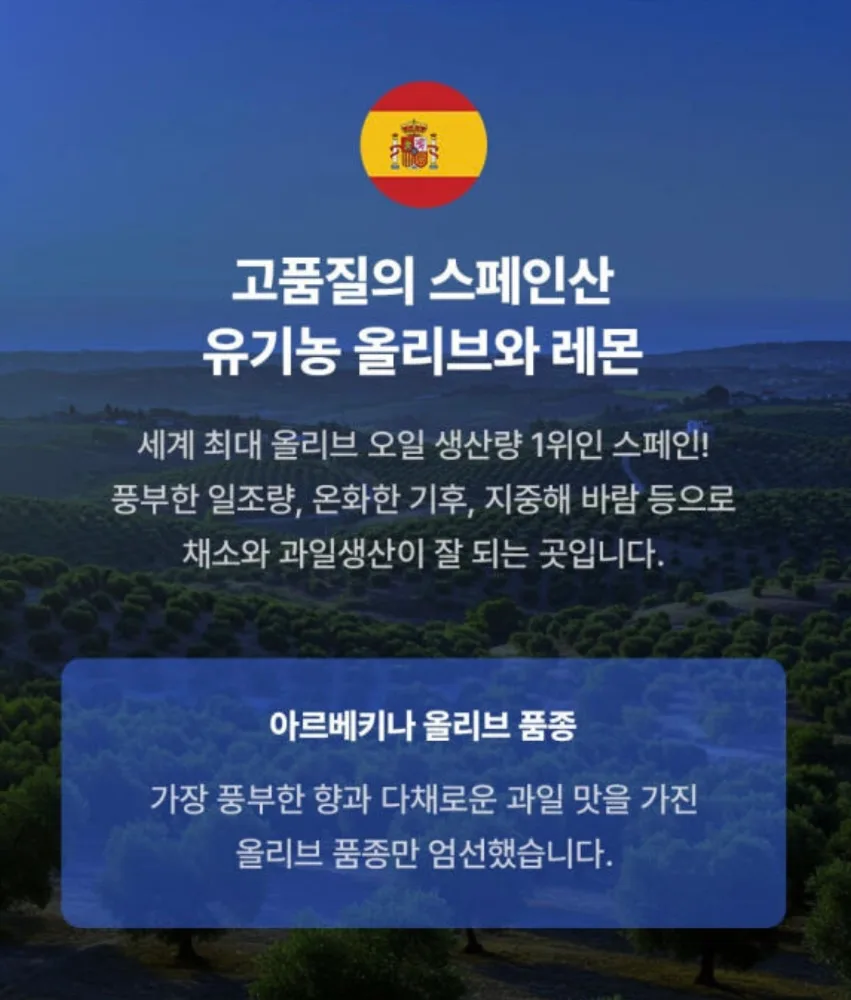 고품질의 스페인산
유기농 올리브와 레몬

세계 최대 올리브 오일 생산량 1위인 스페인! 풍부한 일조량, 온화한 기후, 지중해 바람 등으로 채소와 과일생산이 잘 되는 곳입니다.

아르베키나 올리브 품종

가장 풍부한 향과 다채로운 과일 맛을 가진 올리브 품종만 엄선했습니다.